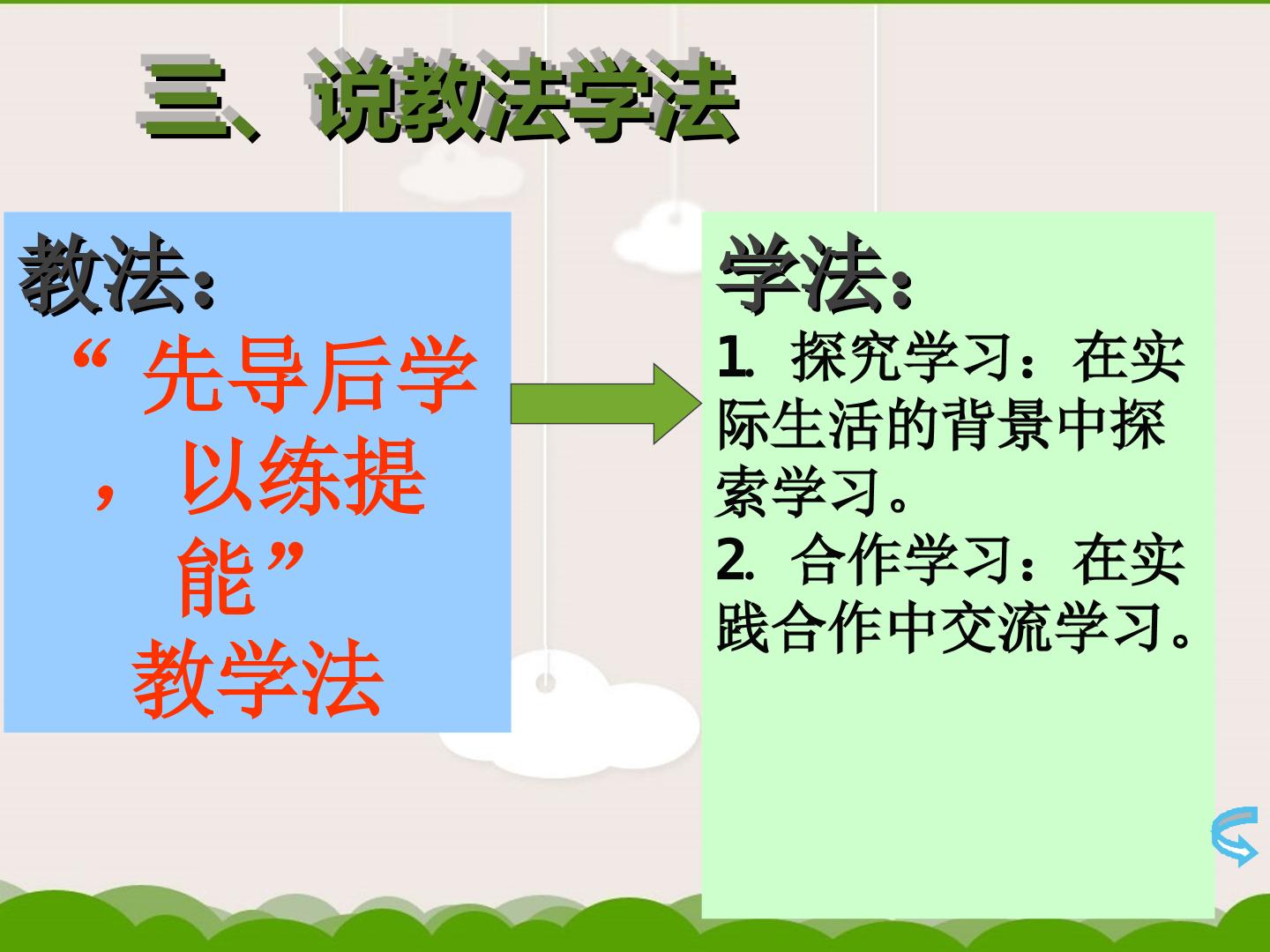 三、说教法学法

教法：
“先导后学，以练提能”
教学法

学法：
1.探究学习：在实际生活的背景中探索学习。
2.合作学习：在实践合作中交流学习。